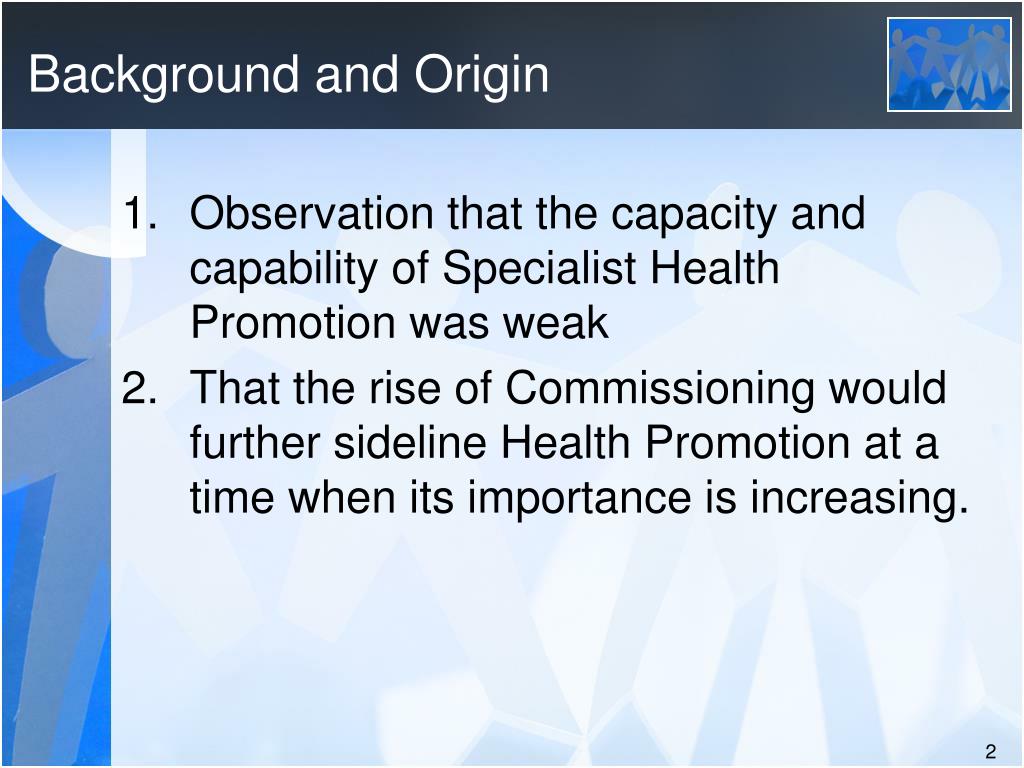 Background and Origin

1. Observation that the capacity and capability of Specialist Health Promotion was weak
2. That the rise of Commissioning would further sideline Health Promotion at a time when its importance is increasing.

2